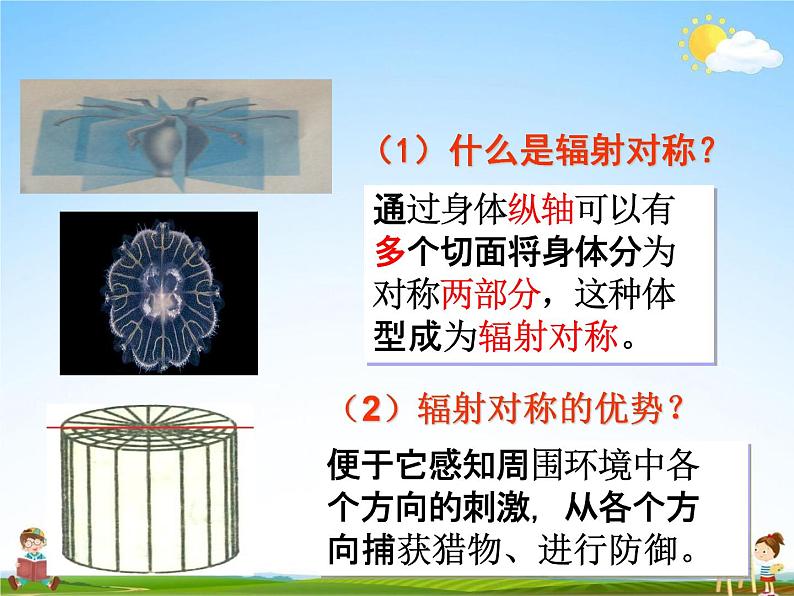 （1）什么是辐射对称？

通过身体纵轴可以有多个切面将身体分为对称两部分，这种体型成为辐射对称。

（2）辐射对称的优势？

便于它感知周围环境中各个方向的刺激，从各个方向捕获猎物、进行防御。